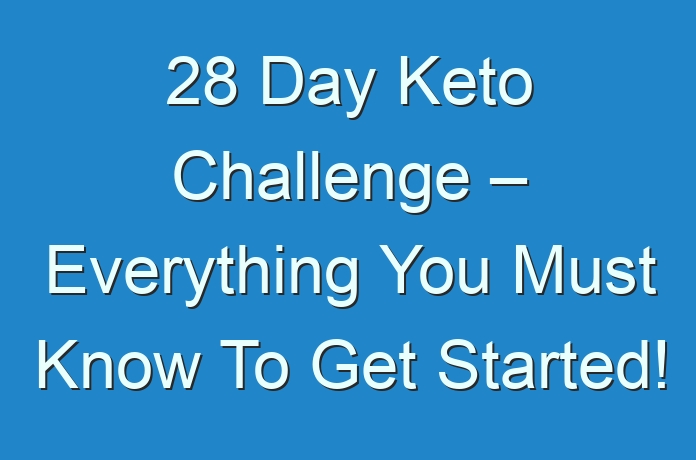 28 Day Keto Challenge – Everything You Must Know To Get Started!